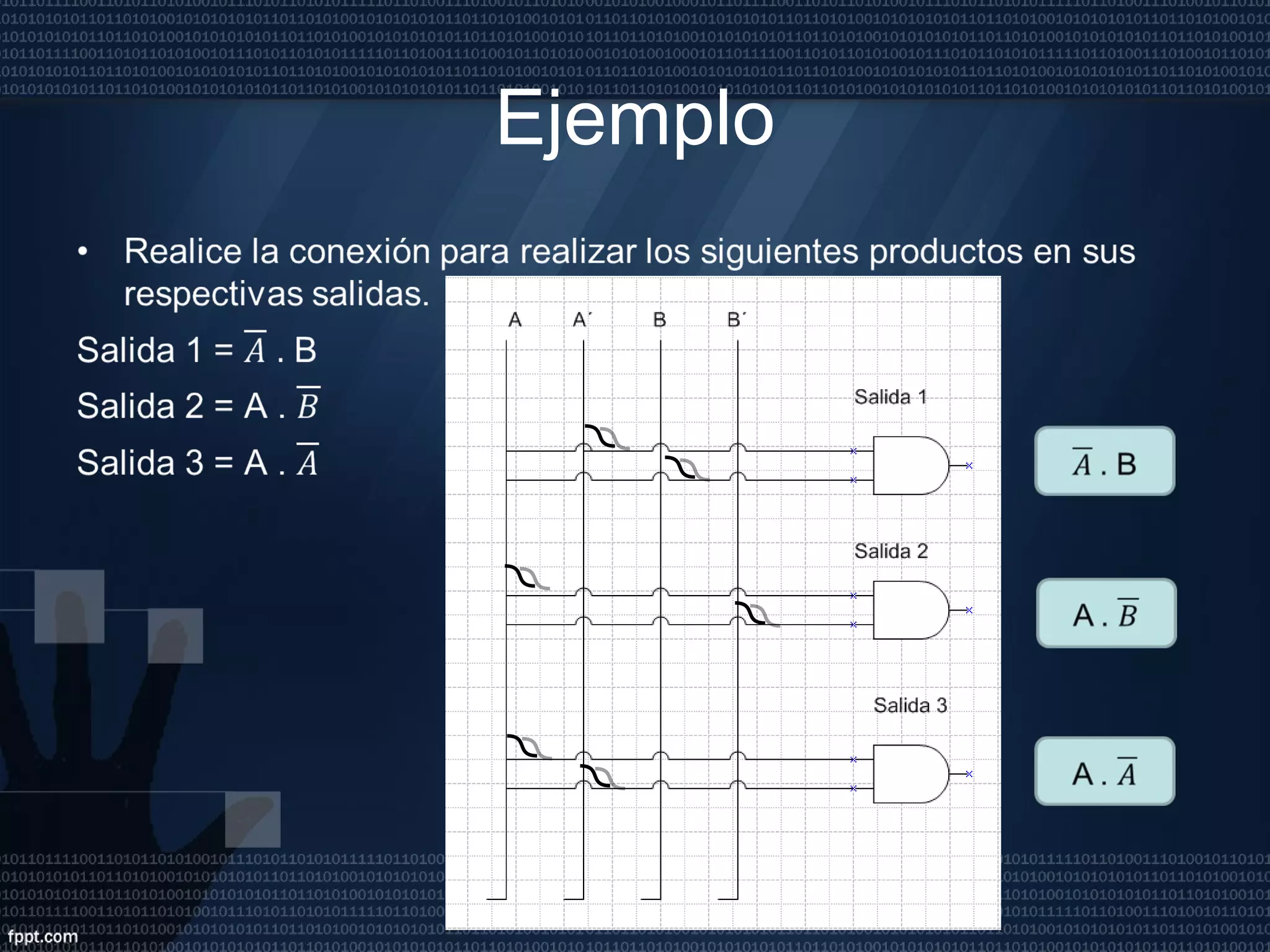 Ejemplo

• Realice la conexión para realizar los siguientes productos en sus respectivas salidas.

Salida 1 = $\overline{A}$ . B

Salida 2 = A . $\overline{B}$

Salida 3 = A . $\overline{A}$

A A´ B B´

Salida 1

Salida 2

Salida 3

$\overline{A}$ . B

A . $\overline{B}$

A . $\overline{A}$

fppt.com